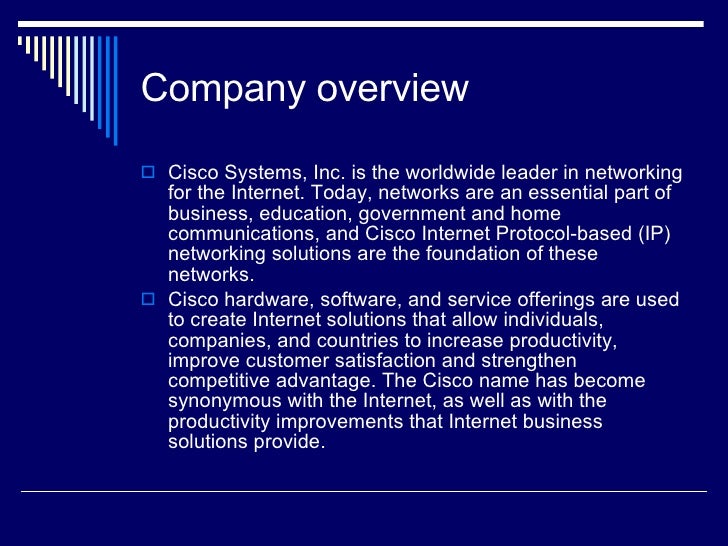 Company overview

Cisco Systems, Inc. is the worldwide leader in networking for the Internet. Today, networks are an essential part of business, education, government and home communications, and Cisco Internet Protocol-based (IP) networking solutions are the foundation of these networks.

Cisco hardware, software, and service offerings are used to create Internet solutions that allow individuals, companies, and countries to increase productivity, improve customer satisfaction and strengthen competitive advantage. The Cisco name has become synonymous with the Internet, as well as with the productivity improvements that Internet business solutions provide.